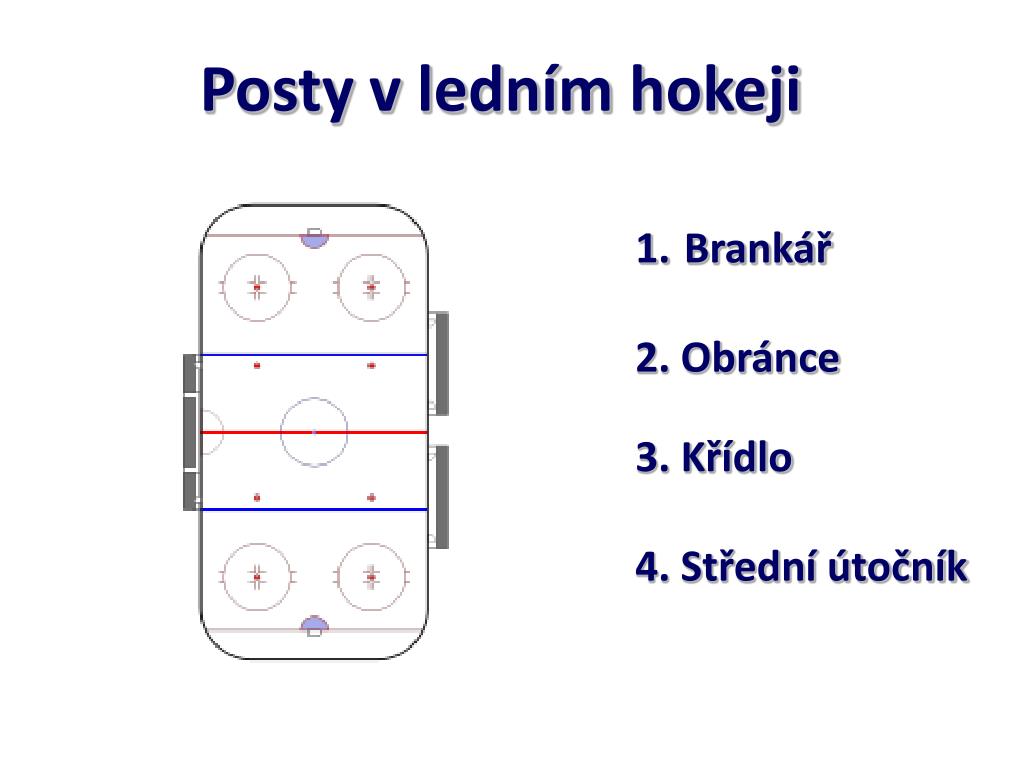 Posty v ledním hokeji

1. Brankář

2. Obránce

3. Křídlo

4. Střední útočník